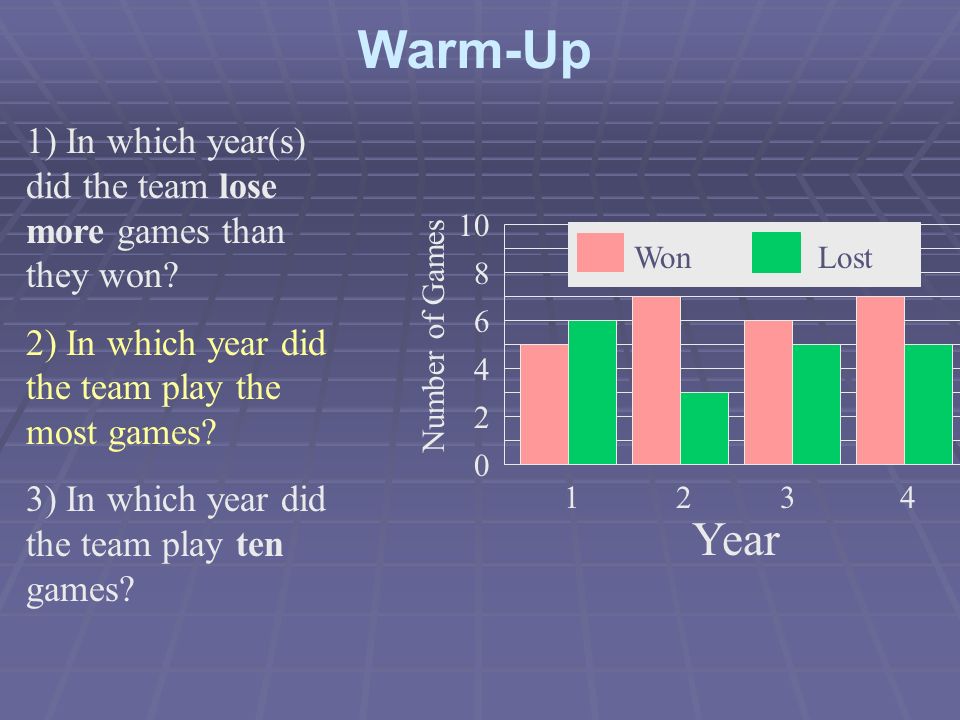 Warm-Up

1) In which year(s) did the team lose more games than they won?

2) In which year did the team play the most games?

3) In which year did the team play ten games?

Number of Games
10
8
6
4
2
0
Won
Lost
1
2
3
4
Year